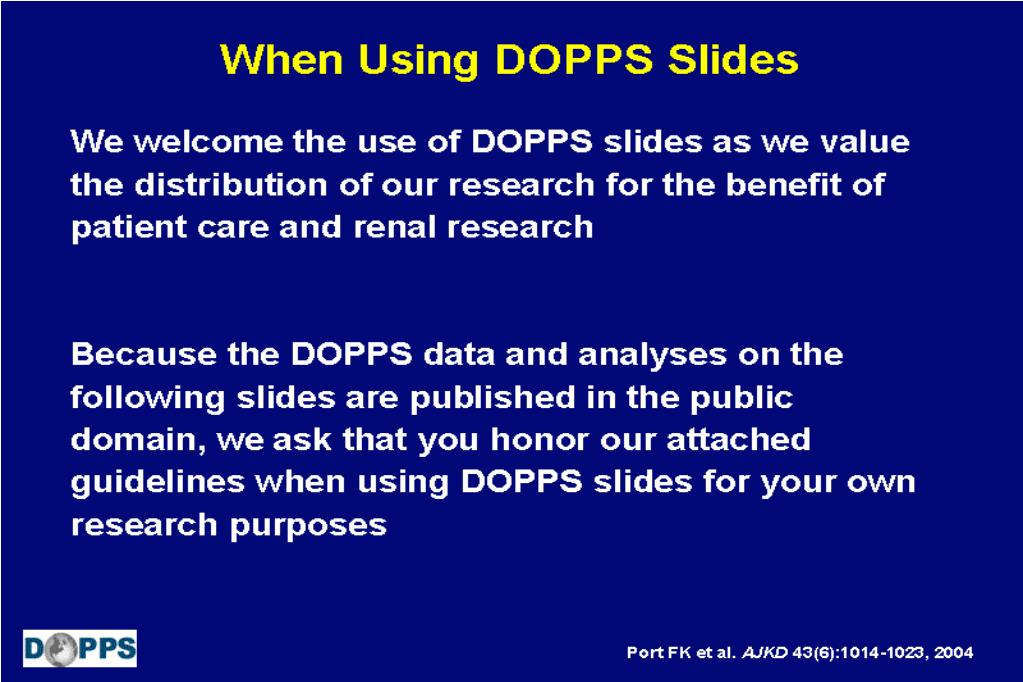 When Using DOPPS Slides

We welcome the use of DOPPS slides as we value the distribution of our research for the benefit of patient care and renal research

Because the DOPPS data and analyses on the following slides are published in the public domain, we ask that you honor our attached guidelines when using DOPPS slides for your own research purposes

DOPPS

Port FK et al. AJKD 43(6):1014-1023, 2004